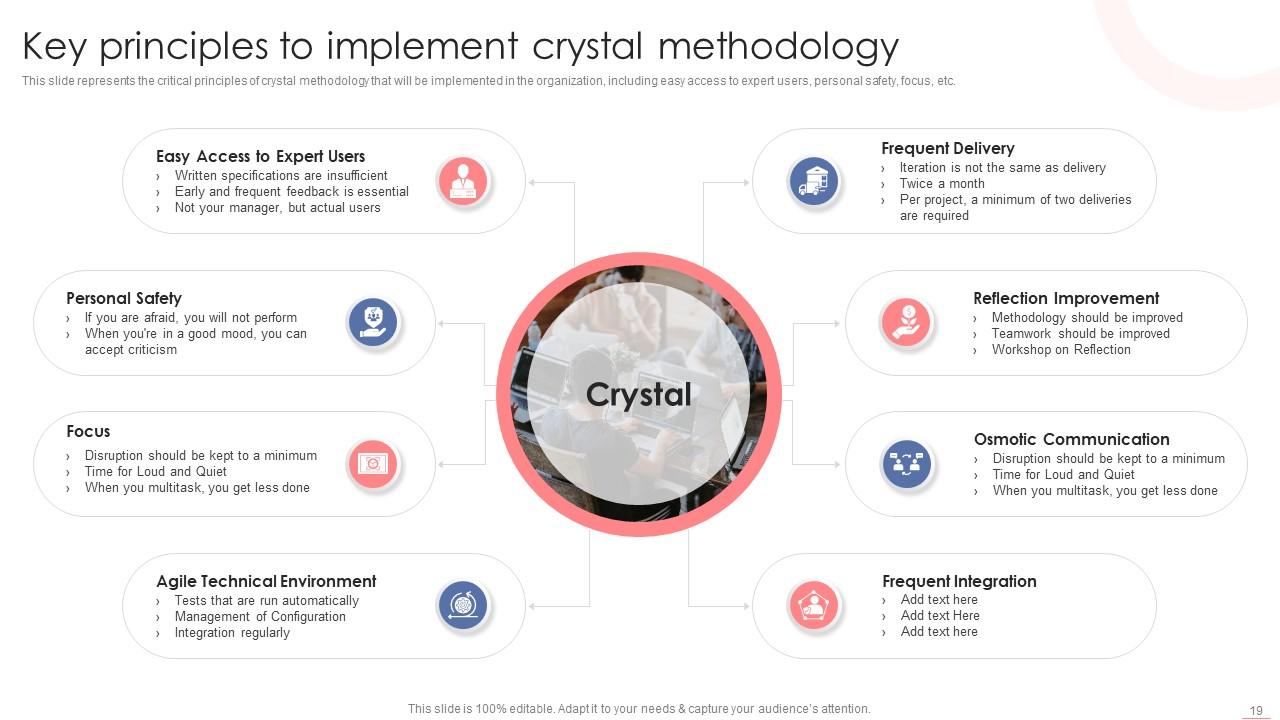 Key principles to implement crystal methodology

This slide represents the critical principles of crystal methodology that will be implemented in the organization, including easy access to expert users, personal safety, focus, etc.

Easy Access to Expert Users
› Written specifications are insufficient
› Early and frequent feedback is essential
› Not your manager, but actual users

Personal Safety
› If you are afraid, you will not perform
› When you're in a good mood, you can accept criticism

Focus
› Disruption should be kept to a minimum
› Time for Loud and Quiet
› When you multitask, you get less done

Agile Technical Environment
› Tests that are run automatically
› Management of Configuration
› Integration regularly

Crystal

Frequent Delivery
› Iteration is not the same as delivery
› Twice a month
› Per project, a minimum of two deliveries are required

Reflection Improvement
› Methodology should be improved
› Teamwork should be improved
› Workshop on Reflection

Osmotic Communication
› Disruption should be kept to a minimum
› Time for Loud and Quiet
› When you multitask, you get less done

Frequent Integration
› Add text here
› Add text Here
› Add text here

This slide is 100% editable. Adapt it to your needs & capture your audience's attention.

19